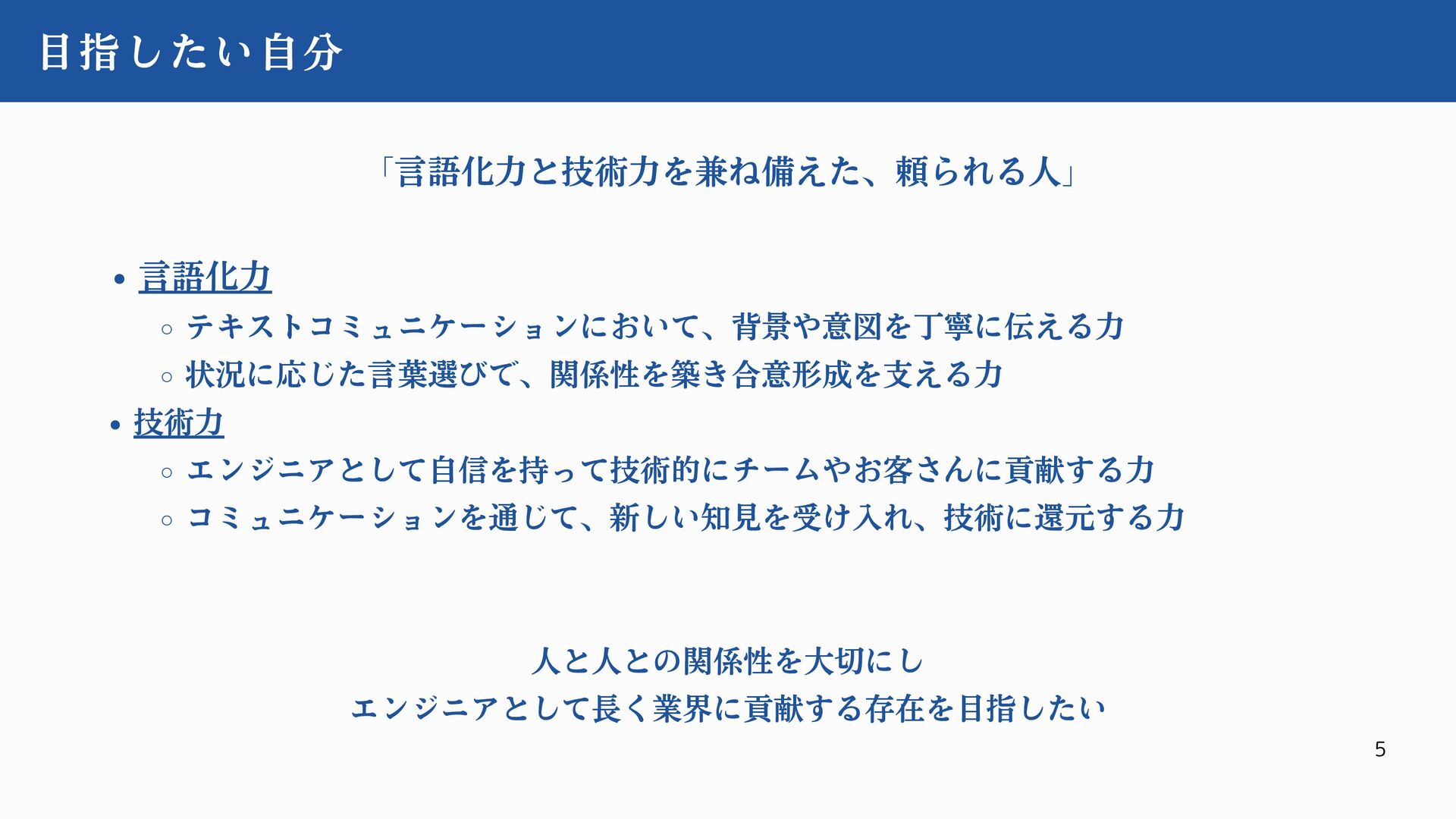 目指したい自分

「言語化力と技術力を兼ね備えた、頼られる人」

• 言語化力
  ○ テキストコミュニケーションにおいて、背景や意図を丁寧に伝える力
  ○ 状況に応じた言葉選びで、関係性を築き合意形成を支える力
• 技術力
  ○ エンジニアとして自信を持って技術的にチームやお客さんに貢献する力
  ○ コミュニケーションを通じて、新しい知見を受け入れ、技術に還元する力

人と人との関係性を大切にし
エンジニアとして長く業界に貢献する存在を目指したい

5